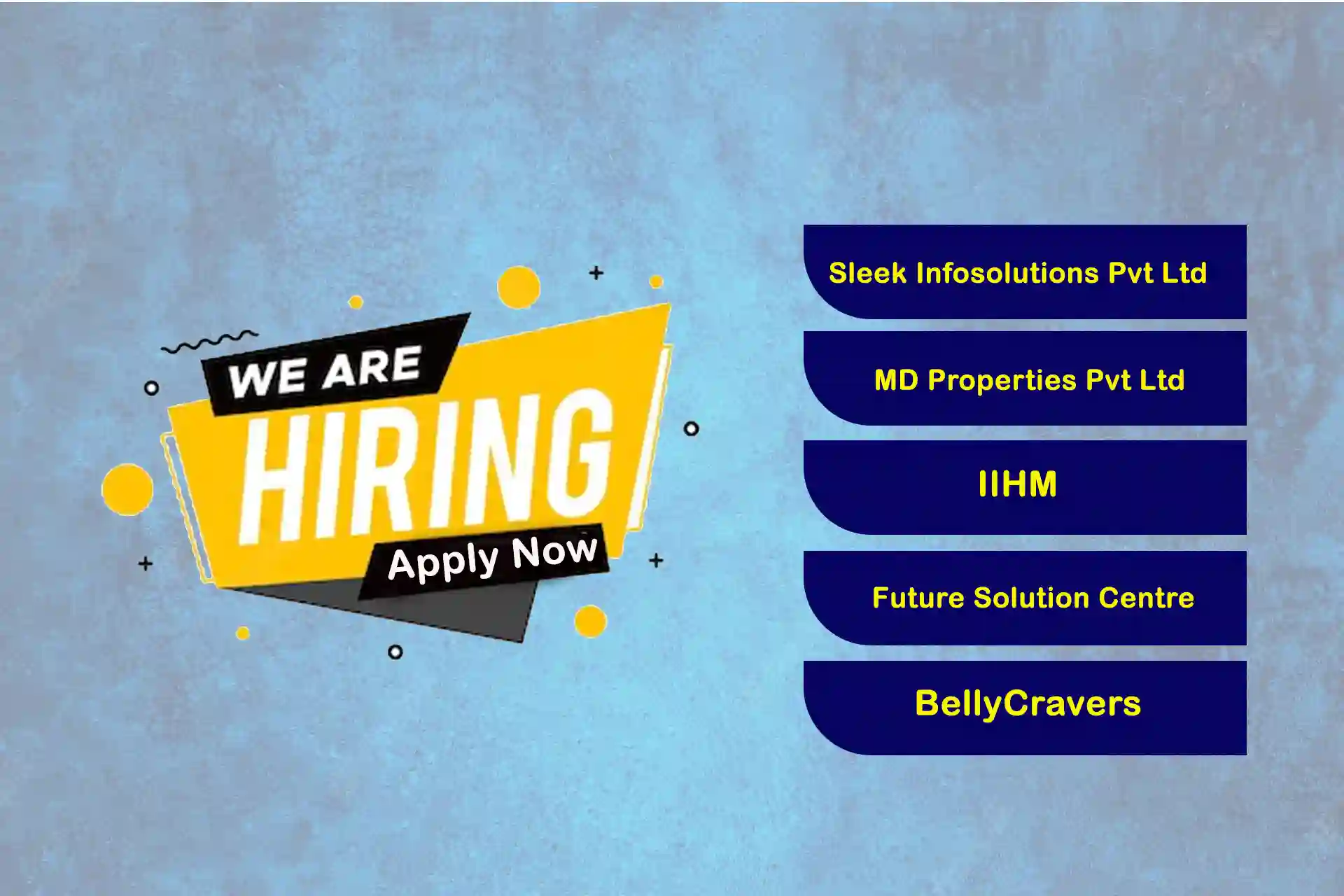 WE ARE
HIRING
Apply Now

Sleek Infosolutions Pvt Ltd

MD Properties Pvt Ltd

IIHM

Future Solution Centre

BellyCravers